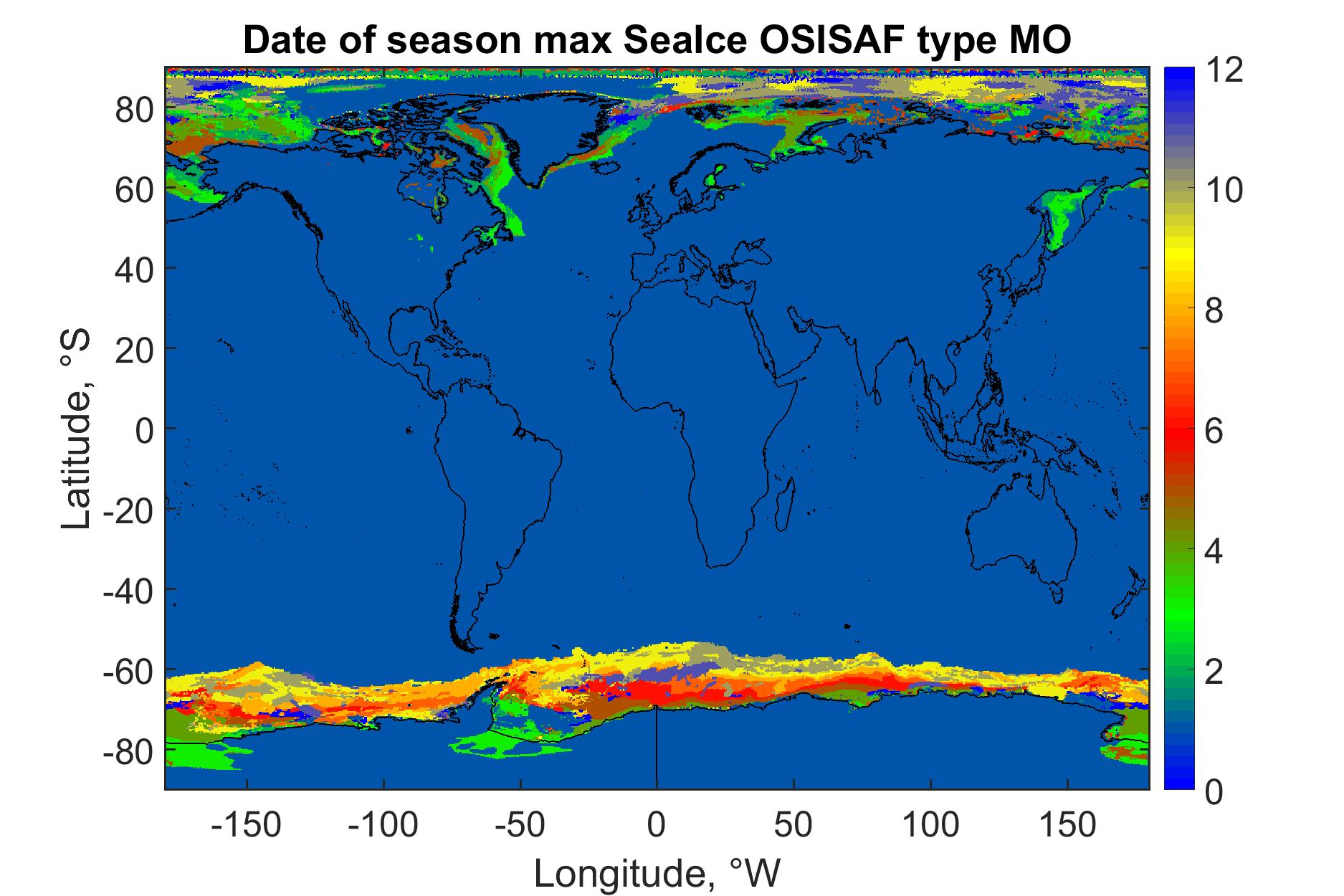 Date of season max SeaIce OSISAF type MO

Latitude, °S

80
60
40
20
0
-20
-40
-60
-80

-150 -100 -50 0 50 100 150

Longitude, °W

12
10
8
6
4
2
0